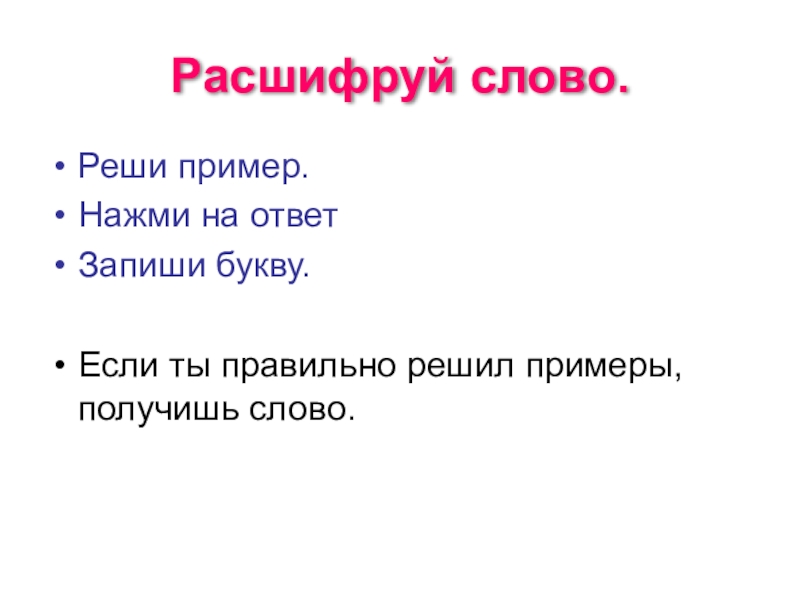 Расшифруй слово.

• Реши пример.
• Нажми на ответ
• Запиши букву.

• Если ты правильно решил примеры, получишь слово.